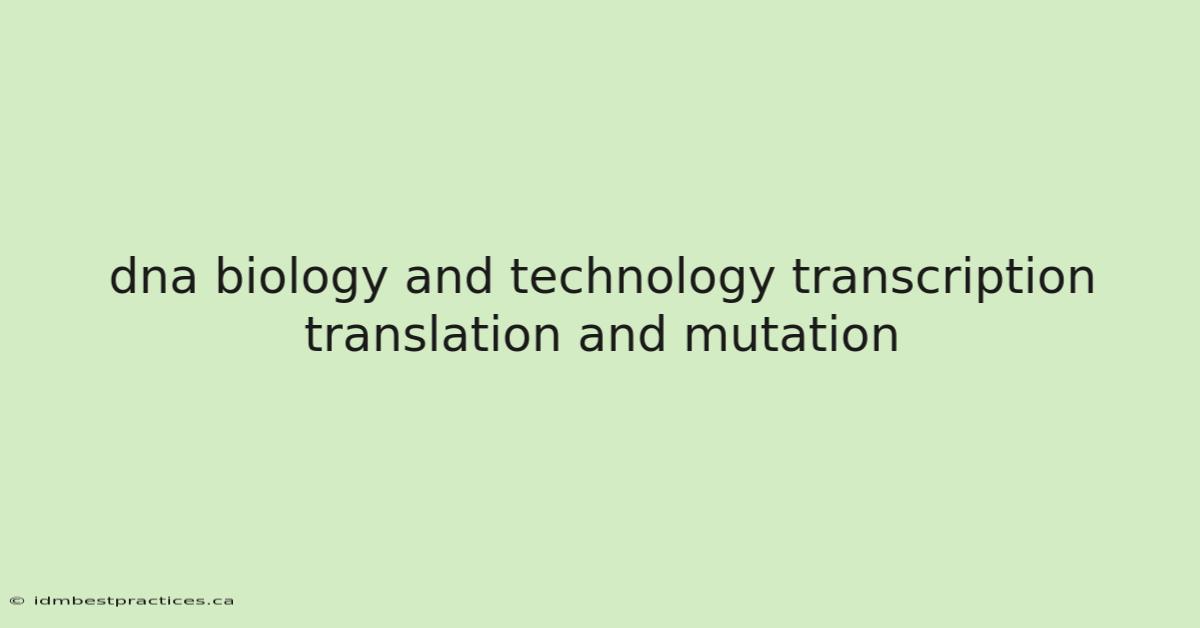 dna biology and technology transcription translation and mutation

© idmbestpractices.ca